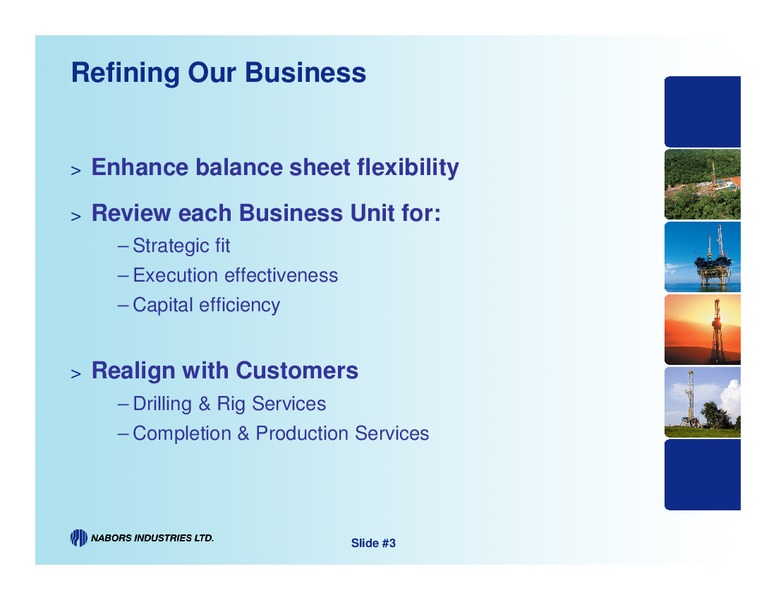 Refining Our Business

> Enhance balance sheet flexibility

> Review each Business Unit for:
– Strategic fit
– Execution effectiveness
– Capital efficiency

> Realign with Customers
– Drilling & Rig Services
– Completion & Production Services

NABORS INDUSTRIES LTD.

Slide #3